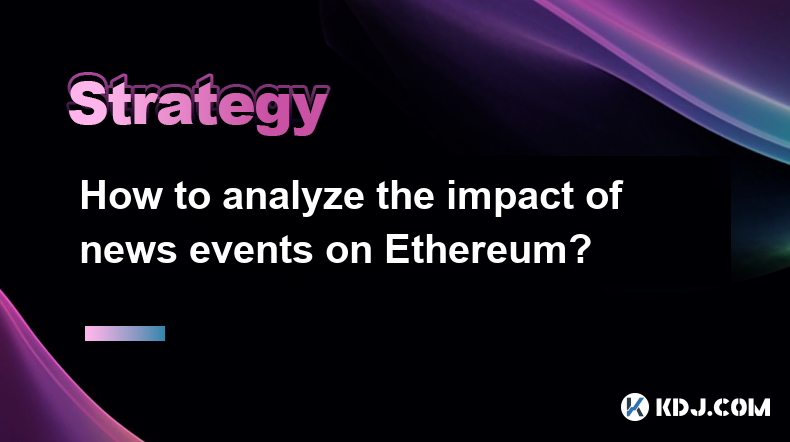 Strategy

How to analyze the impact of news events on Ethereum?

KDJ.COM